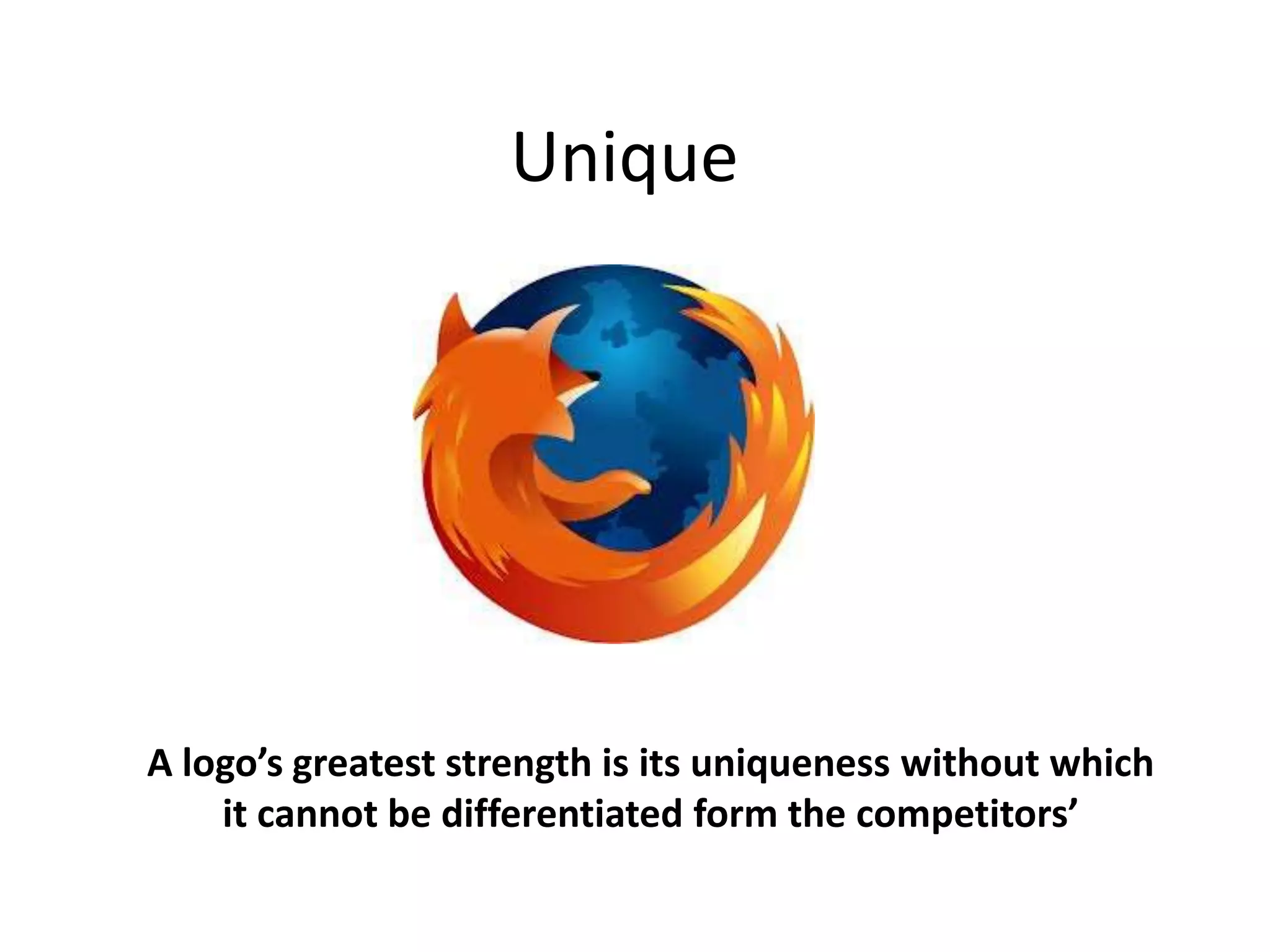 Unique

A logo’s greatest strength is its uniqueness without which it cannot be differentiated form the competitors’